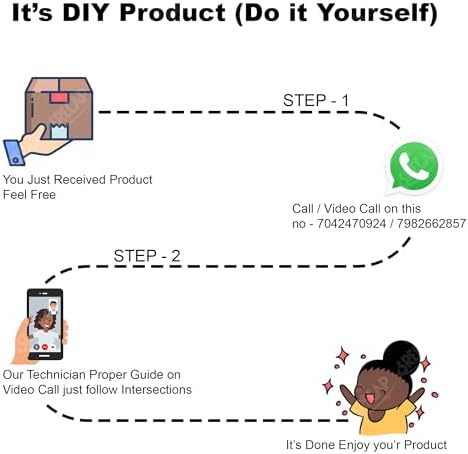 It's DIY Product (Do it Yourself)

STEP - 1

You Just Received Product
Feel Free

Call / Video Call on this
no - 7042470924 / 7982662857

STEP - 2

Our Technician Proper Guide on
Video Call just follow Intersections

It's Done Enjoy you'r Product